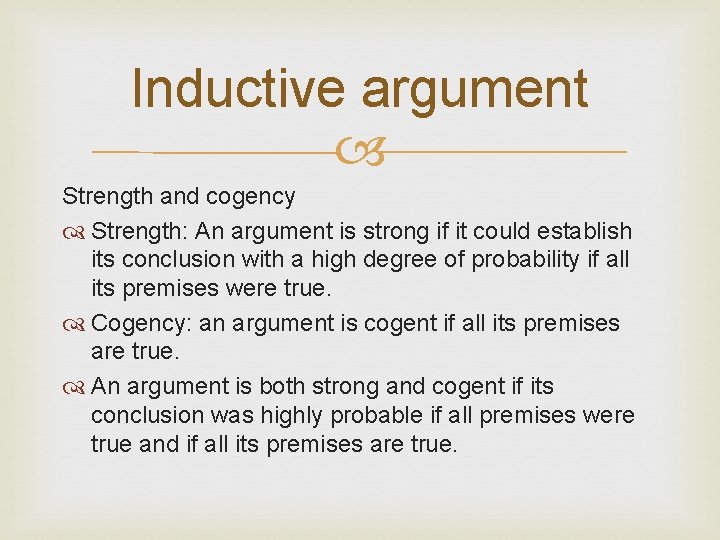 Inductive argument

Strength and cogency

Strength: An argument is strong if it could establish its conclusion with a high degree of probability if all its premises were true.

Cogency: an argument is cogent if all its premises are true.

An argument is both strong and cogent if its conclusion was highly probable if all premises were true and if all its premises are true.